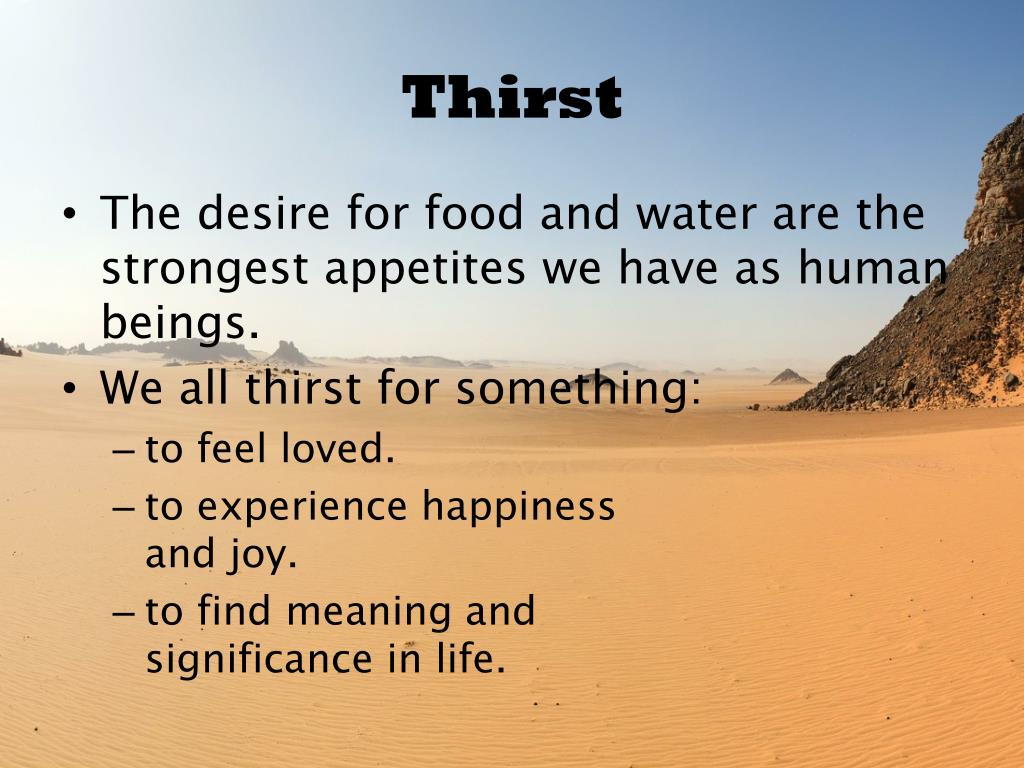 Thirst

• The desire for food and water are the strongest appetites we have as human beings.
• We all thirst for something:
– to feel loved.
– to experience happiness and joy.
– to find meaning and significance in life.